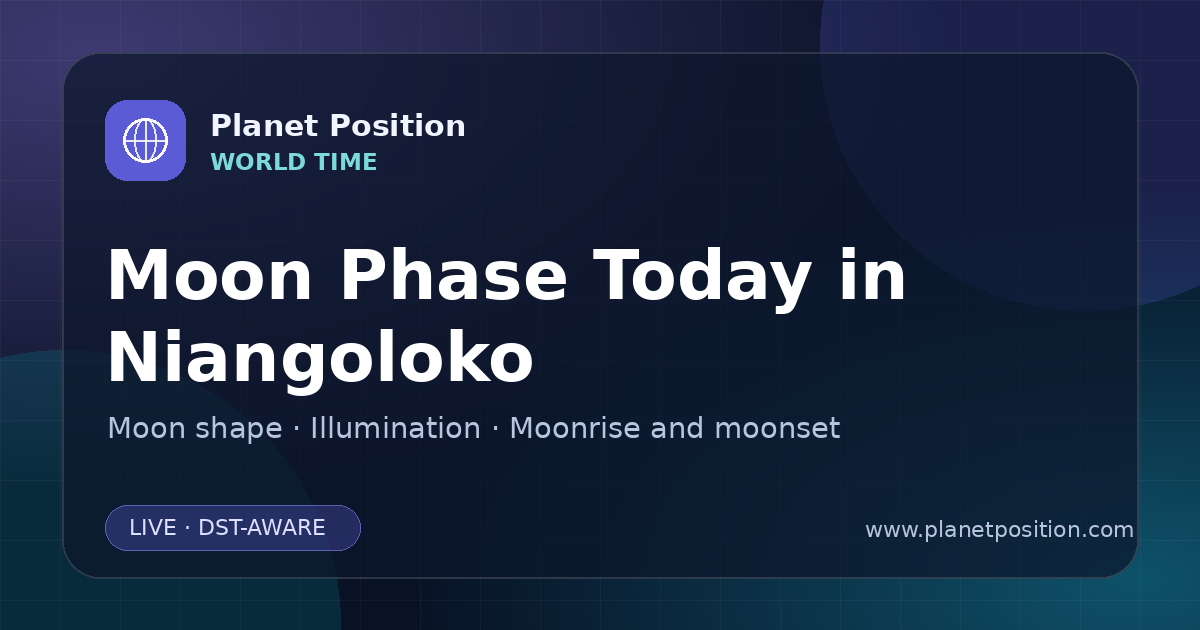 Planet Position
WORLD TIME

Moon Phase Today in Niangoloko

Moon shape · Illumination · Moonrise and moonset

LIVE · DST-AWARE

www.planetposition.com